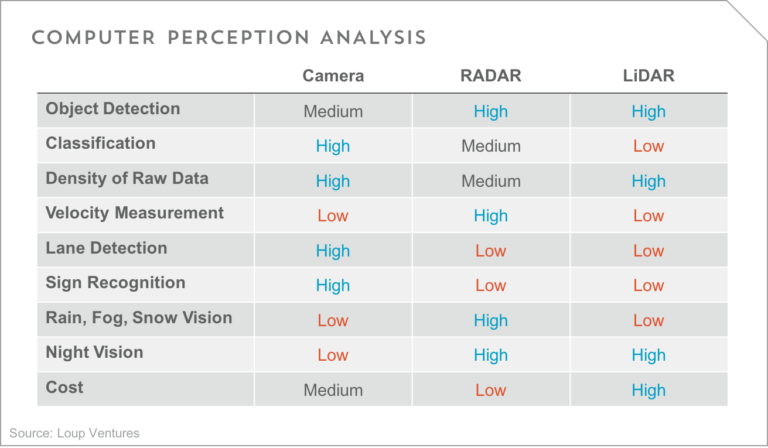 COMPUTER PERCEPTION ANALYSIS

| | Camera | RADAR | LiDAR |
|---|---|---|---|
| Object Detection | Medium | High | High |
| Classification | High | Medium | Low |
| Density of Raw Data | High | Medium | High |
| Velocity Measurement | Low | High | Low |
| Lane Detection | High | Low | Low |
| Sign Recognition | High | Low | Low |
| Rain, Fog, Snow Vision | Low | High | Low |
| Night Vision | Low | High | High |
| Cost | Medium | Low | High |

Source: Loup Ventures